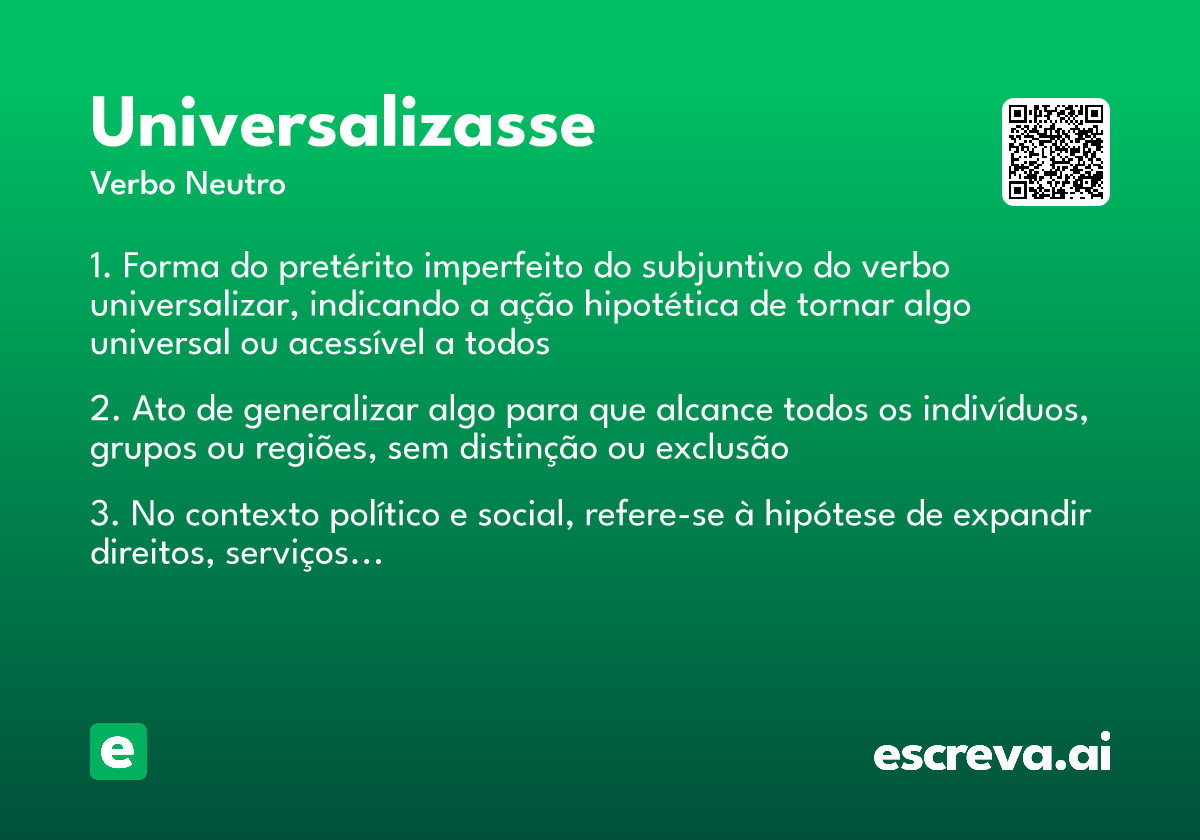 Universalizasse
Verbo Neutro

1. Forma do pretérito imperfeito do subjuntivo do verbo universalizar, indicando a ação hipotética de tornar algo universal ou acessível a todos

2. Ato de generalizar algo para que alcance todos os indivíduos, grupos ou regiões, sem distinção ou exclusão

3. No contexto político e social, refere-se à hipótese de expandir direitos, serviços...

e

escreva.ai